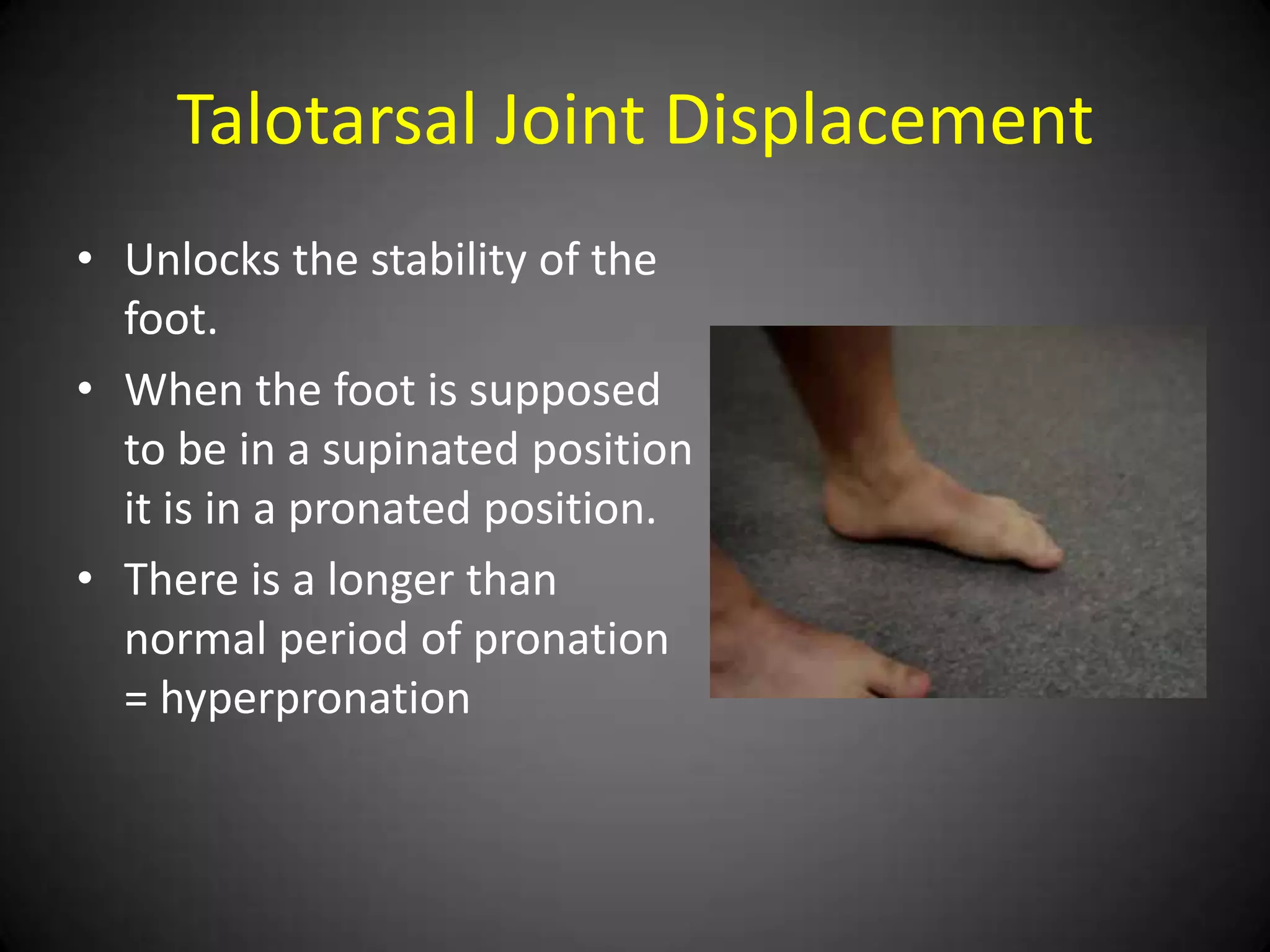 Talotarsal Joint Displacement

• Unlocks the stability of the foot.
• When the foot is supposed to be in a supinated position it is in a pronated position.
• There is a longer than normal period of pronation = hyperpronation